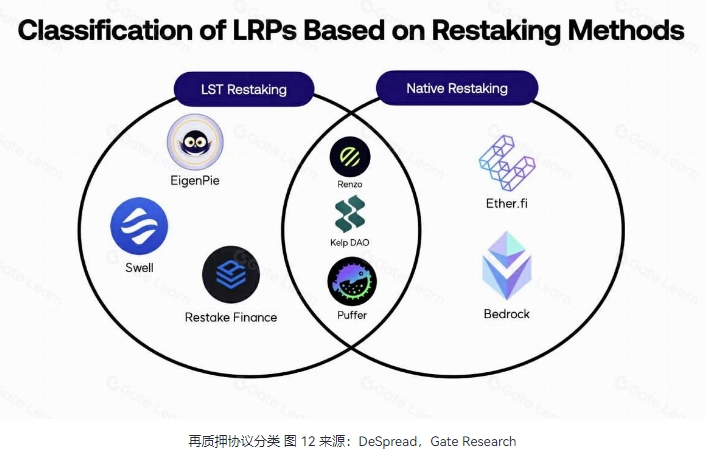 Classification of LRPs Based on Restaking Methods

LST Restaking

Native Restaking

EigenPie

Swell

Restake Finance

Renzo

Kelp DAO

Puffer

Ether.fi

Bedrock

Gate Learn

再质押协议分类 图 12 来源：DeSpread，Gate Research